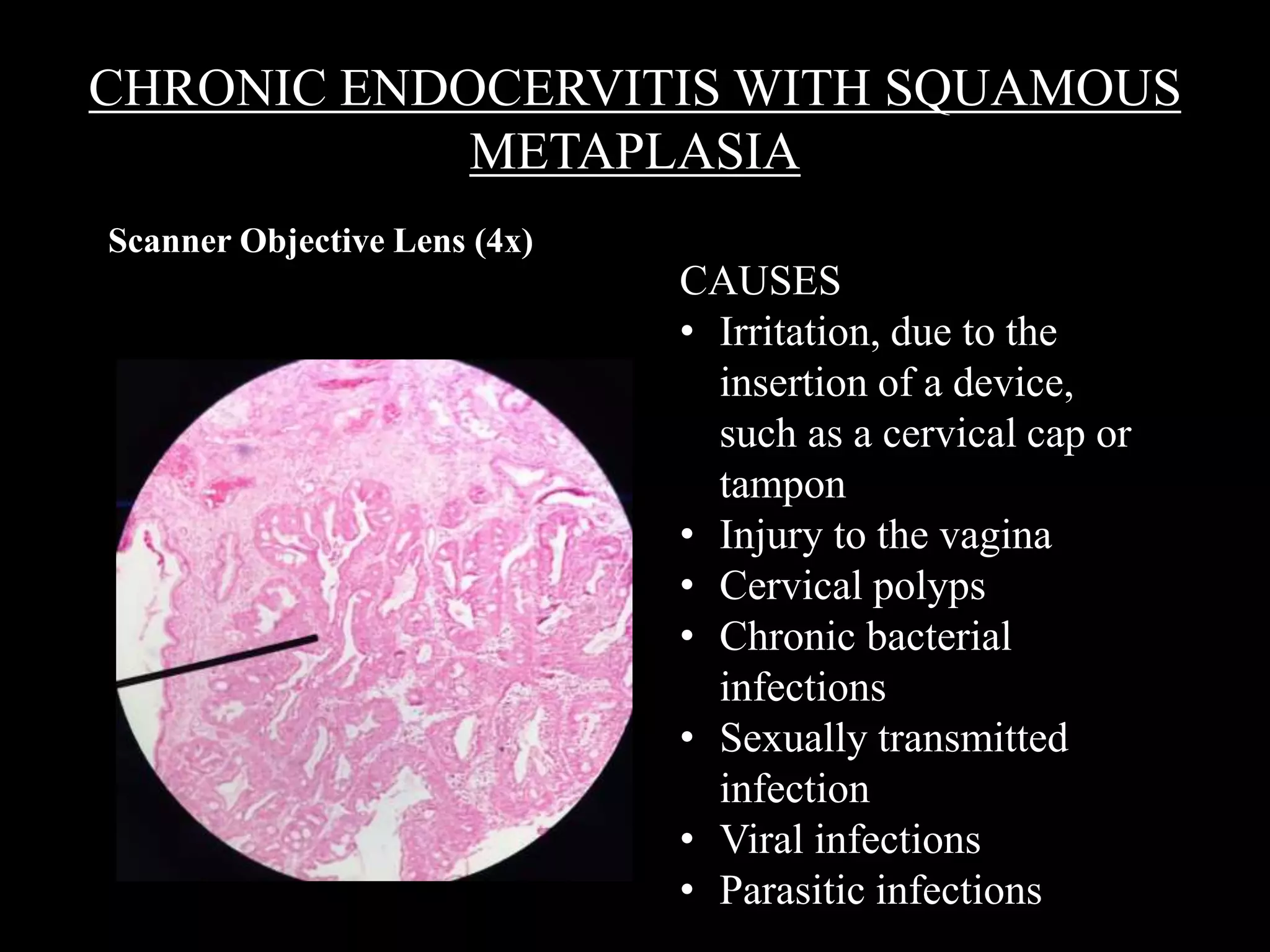 CHRONIC ENDOCERVITIS WITH SQUAMOUS METAPLASIA

Scanner Objective Lens (4x)

CAUSES
• Irritation, due to the insertion of a device, such as a cervical cap or tampon
• Injury to the vagina
• Cervical polyps
• Chronic bacterial infections
• Sexually transmitted infection
• Viral infections
• Parasitic infections